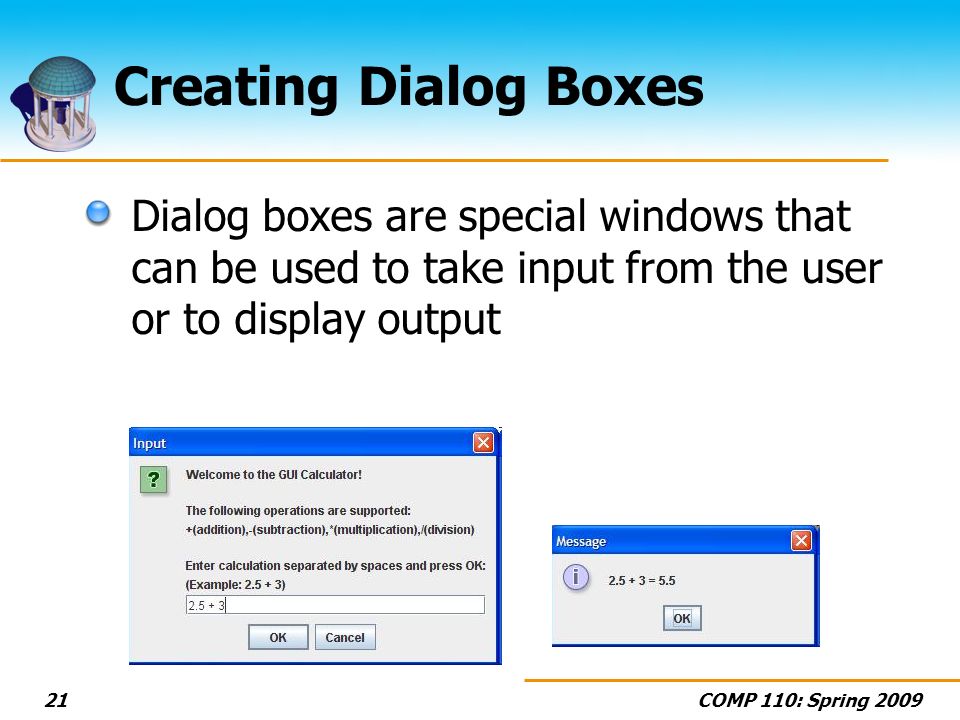 Creating Dialog Boxes

Dialog boxes are special windows that can be used to take input from the user or to display output

Input

?

Welcome to the GUI Calculator!

The following operations are supported:
+(addition),-(subtraction),*(multiplication),/(division)

Enter calculation separated by spaces and press OK:
(Example: 2.5 + 3)

2.5 + 3

OK Cancel

Message

i

2.5 + 3 = 5.5

OK

21

COMP 110: Spring 2009